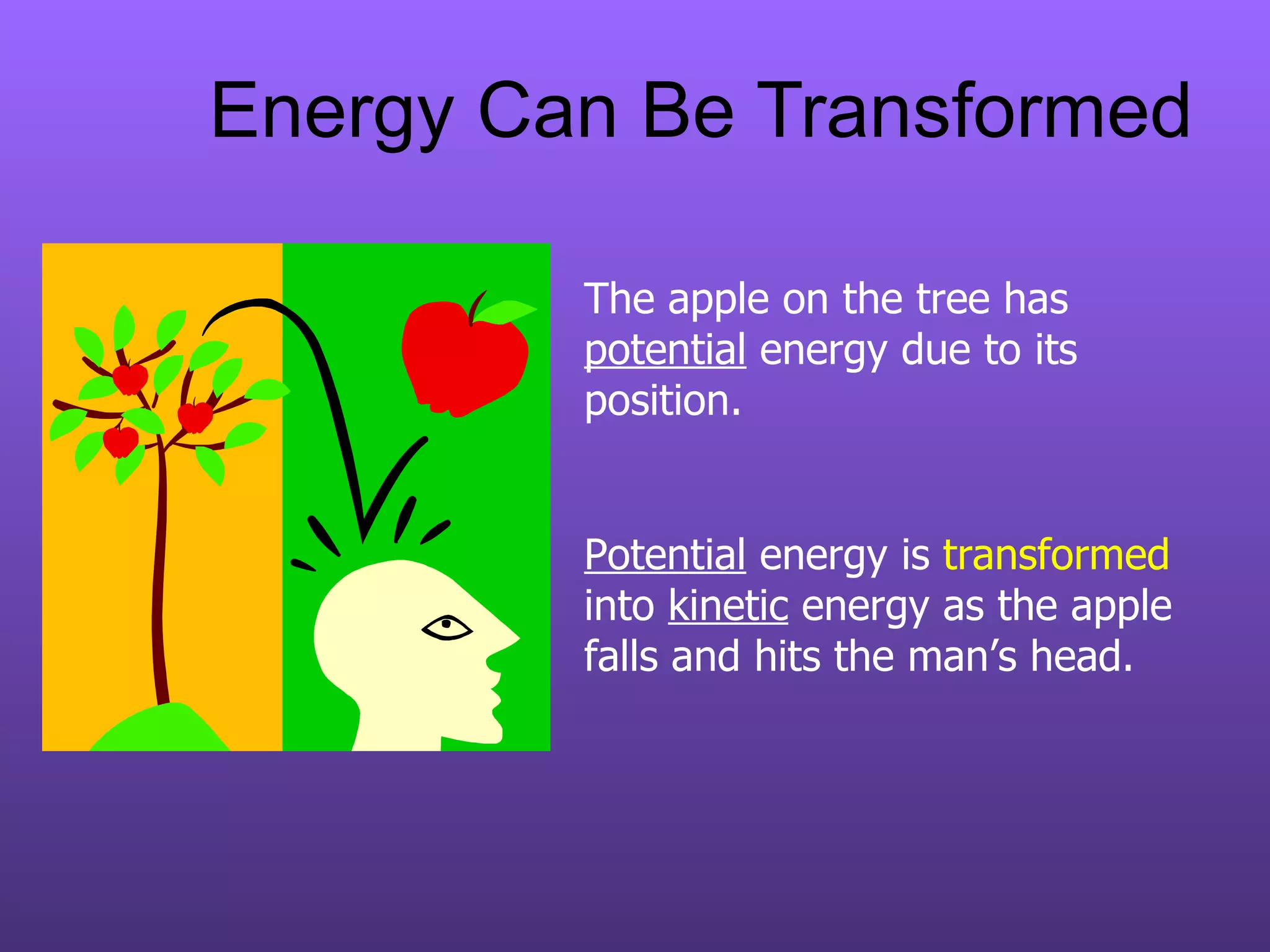 Energy Can Be Transformed

The apple on the tree has potential energy due to its position.

Potential energy is transformed into kinetic energy as the apple falls and hits the man’s head.